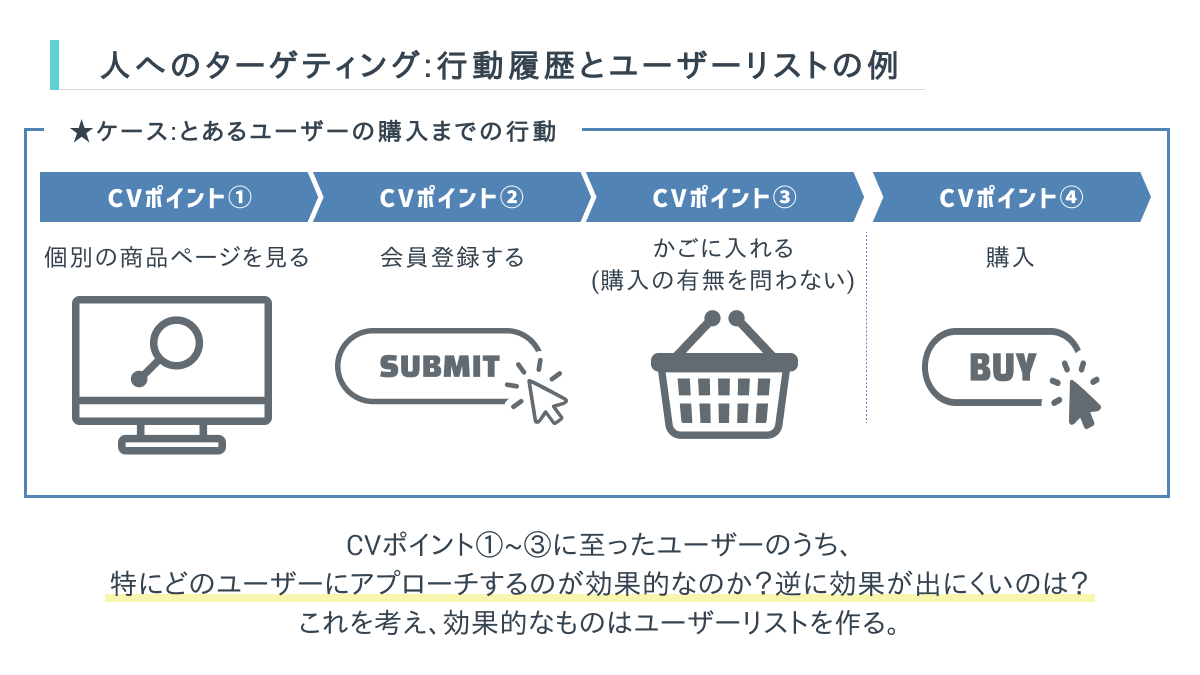 人へのターゲティング:行動履歴とユーザーリストの例

★ケース:とあるユーザーの購入までの行動

CVポイント①

個別の商品ページを見る

CVポイント②

会員登録する

SUBMIT

CVポイント③

かごに入れる
(購入の有無を問わない)

CVポイント④

購入

BUY

CVポイント①~③に至ったユーザーのうち、
特にどのユーザーにアプローチするのが効果的なのか?逆に効果が出にくいのは?
これを考え、効果的なものはユーザーリストを作る。